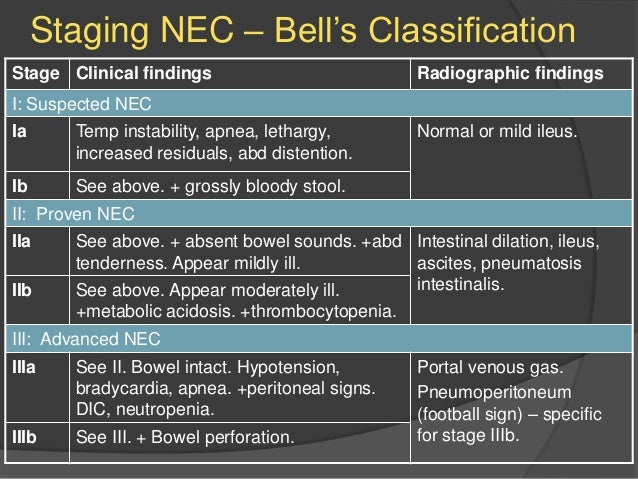 Staging NEC – Bell's Classification

| Stage | Clinical findings | Radiographic findings |
|---|---|---|
| I: Suspected NEC | | |
| Ia | Temp instability, apnea, lethargy, increased residuals, abd distention. | Normal or mild ileus. |
| Ib | See above. + grossly bloody stool. | |
| II: Proven NEC | | |
| IIa | See above. + absent bowel sounds. +abd tenderness. Appear mildly ill. | Intestinal dilation, ileus, ascites, pneumatosis intestinalis. |
| IIb | See above. Appear moderately ill. +metabolic acidosis. +thrombocytopenia. | |
| III: Advanced NEC | | |
| IIIa | See II. Bowel intact. Hypotension, bradycardia, apnea. +peritoneal signs. DIC, neutropenia. | Portal venous gas. Pneumoperitoneum (football sign) – specific for stage IIIb. |
| IIIb | See III. + Bowel perforation. | |